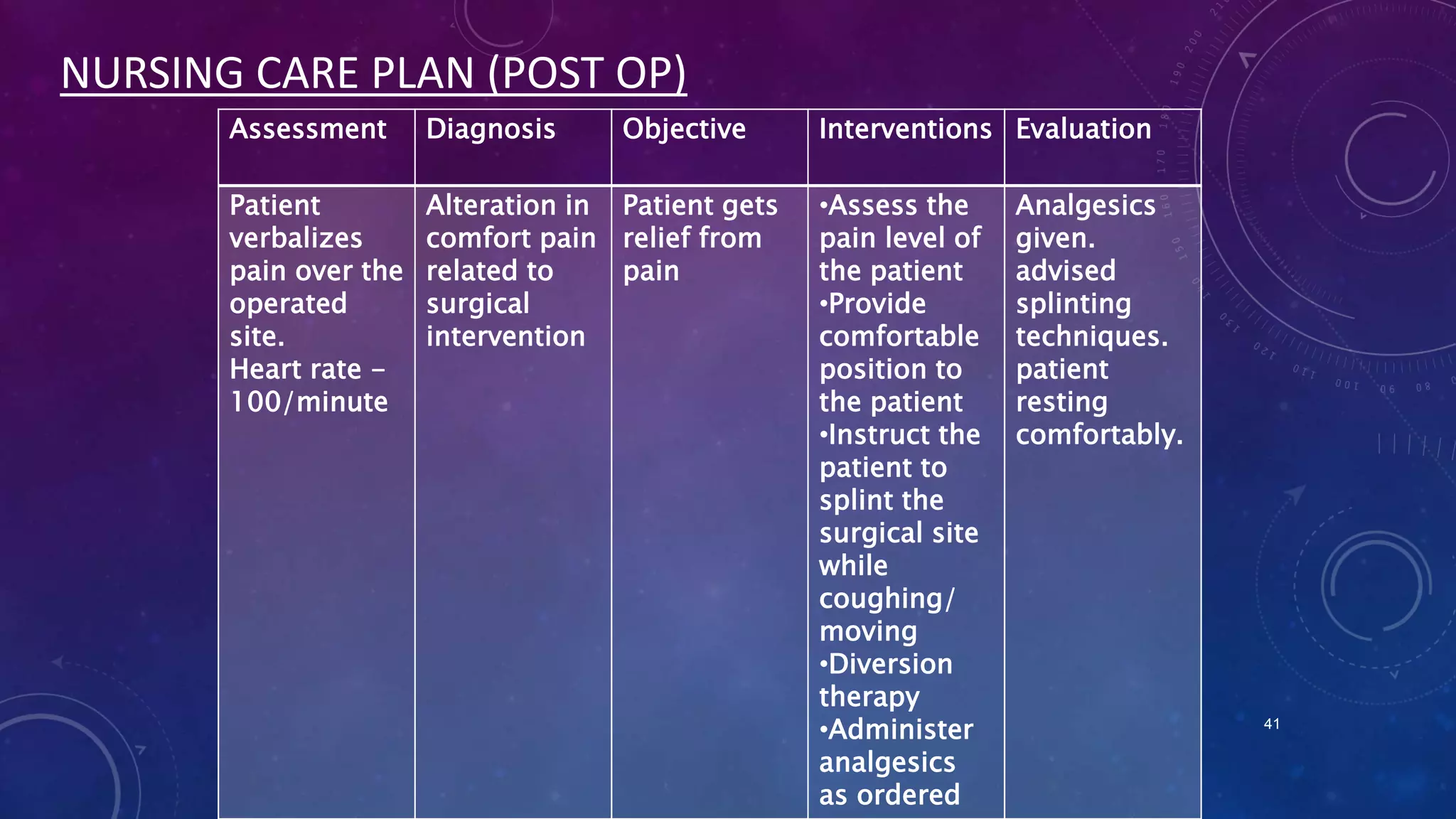 NURSING CARE PLAN (POST OP)

| Assessment | Diagnosis | Objective | Interventions | Evaluation |
|---|---|---|---|---|
| Patient verbalizes pain over the operated site. Heart rate – 100/minute | Alteration in comfort pain related to surgical intervention | Patient gets relief from pain | •Assess the pain level of the patient •Provide comfortable position to the patient •Instruct the patient to splint the surgical site while coughing/ moving •Diversion therapy •Administer analgesics as ordered | Analgesics given. advised splinting techniques. patient resting comfortably. |

41